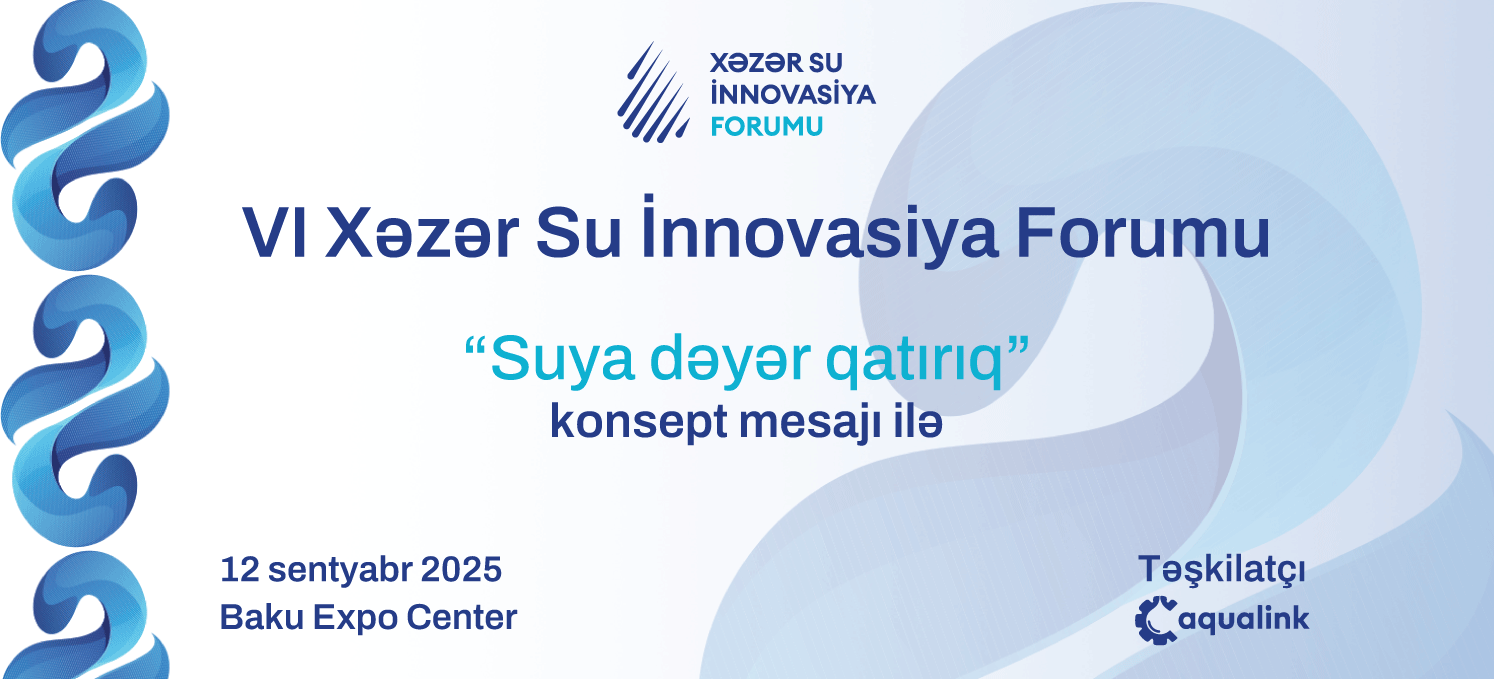 XƏZƏR SU
İNNOVASİYA
FORUMU

VI Xəzər Su İnnovasiya Forumu

“Suya dəyər qatırıq”
konsept mesajı ilə

12 sentyabr 2025
Baku Expo Center

Təşkilatçı
aqualink